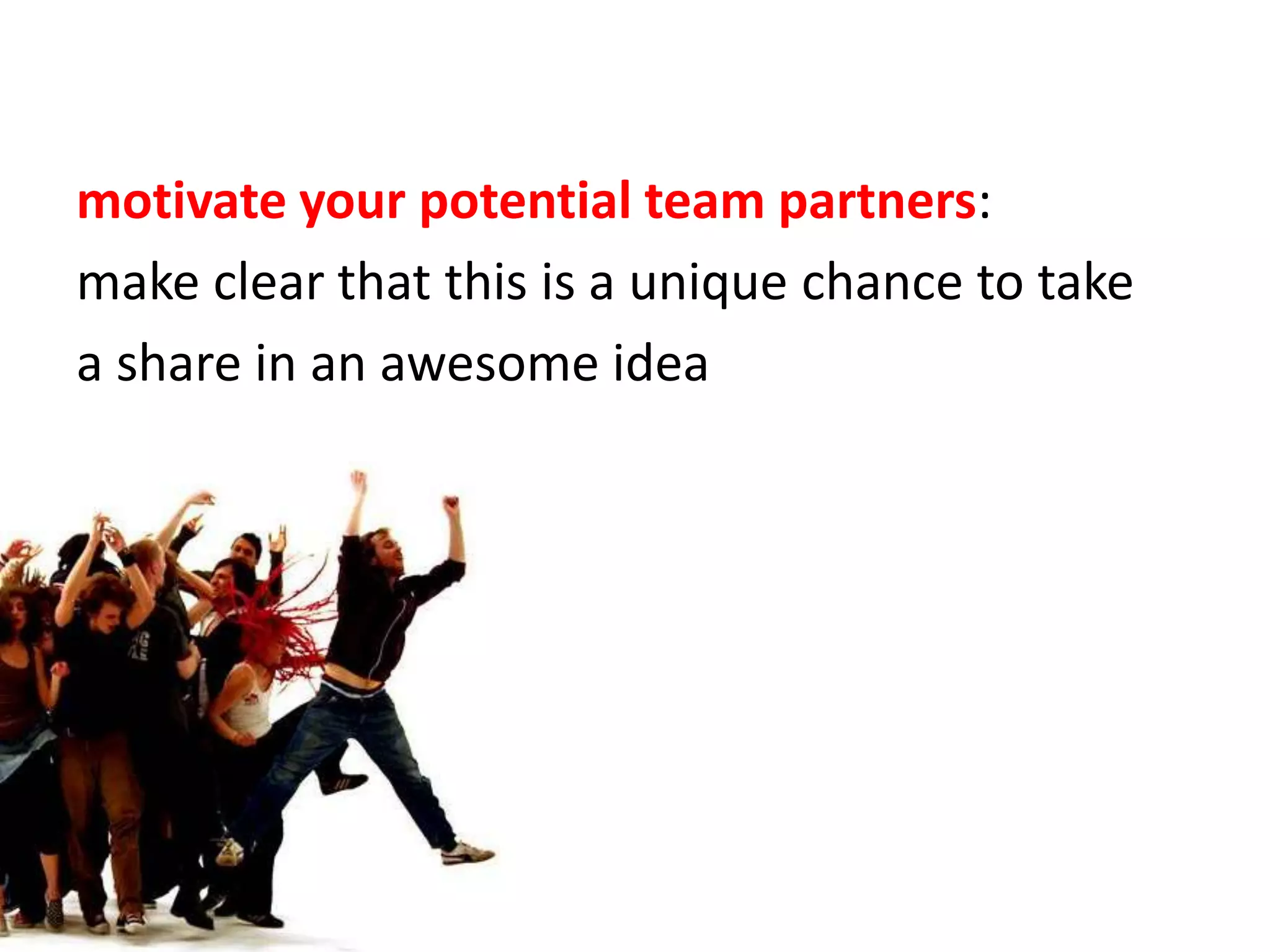 motivate your potential team partners:
make clear that this is a unique chance to take a share in an awesome idea